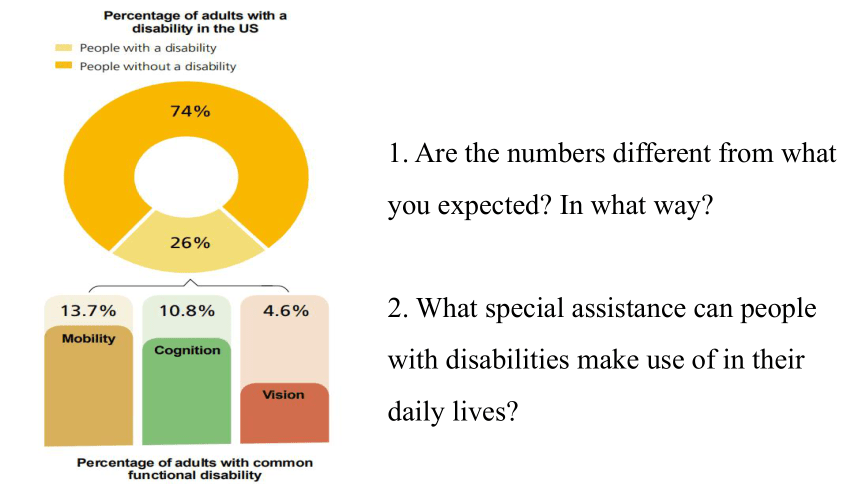 Percentage of adults with a disability in the US

People with a disability

People without a disability

74%

26%

13.7%

Mobility

10.8%

Cognition

4.6%

Vision

Percentage of adults with common functional disability

1. Are the numbers different from what you expected? In what way?

2. What special assistance can people with disabilities make use of in their daily lives?